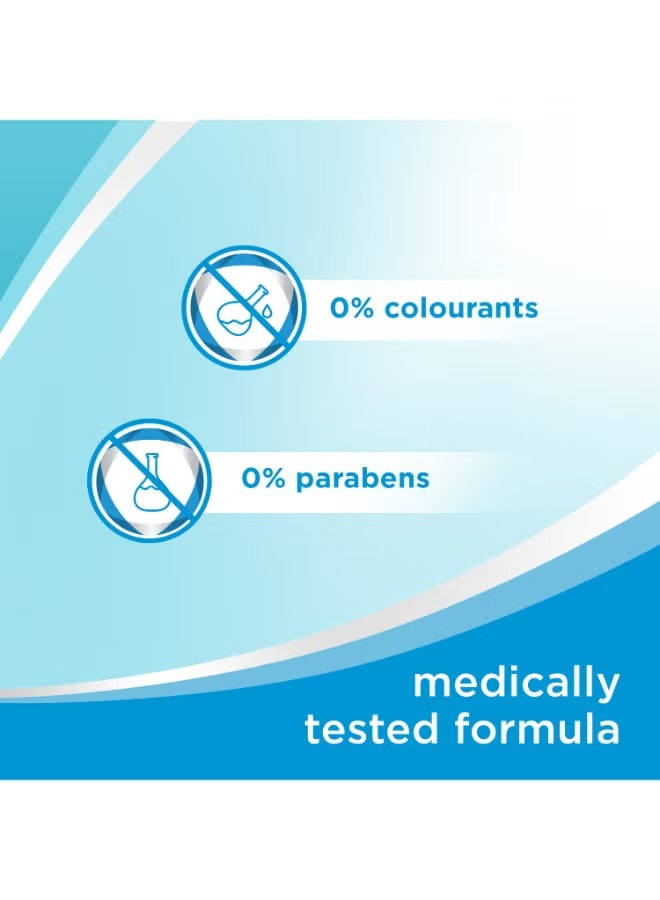 0% colourants

0% parabens

medically tested formula